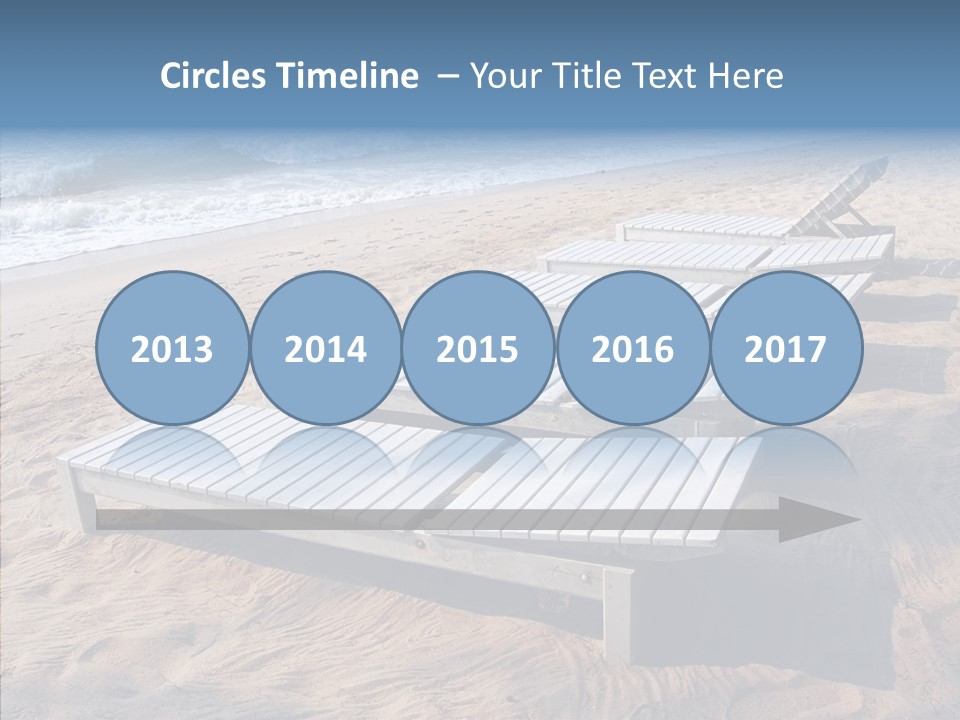 Circles Timeline – Your Title Text Here

2013

2014

2015

2016

2017